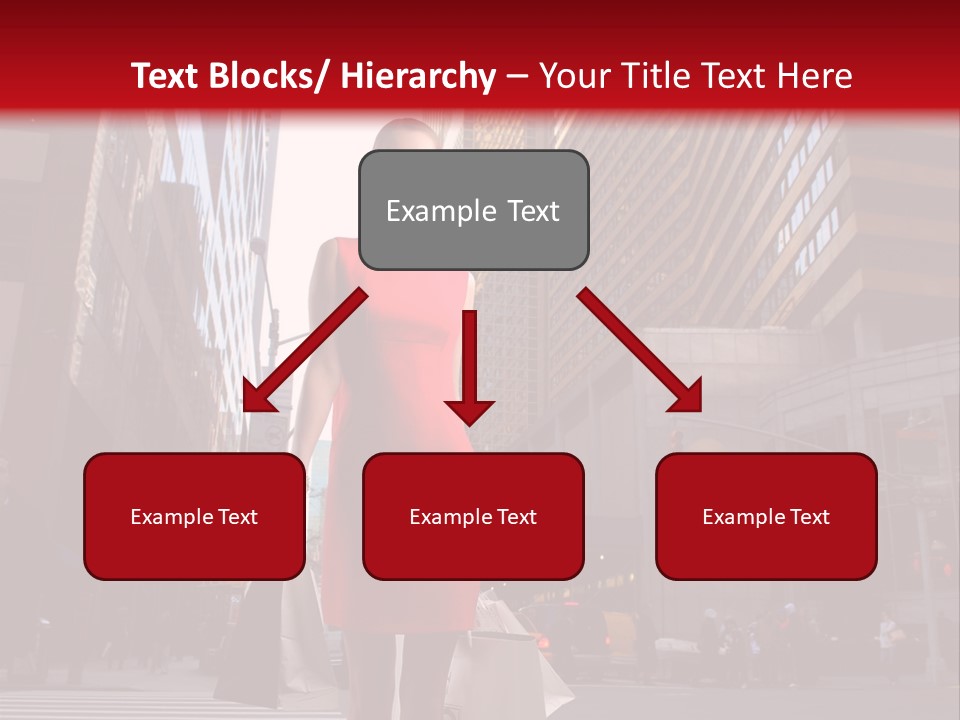 Text Blocks/ Hierarchy – Your Title Text Here

Example Text

Example Text

Example Text

Example Text